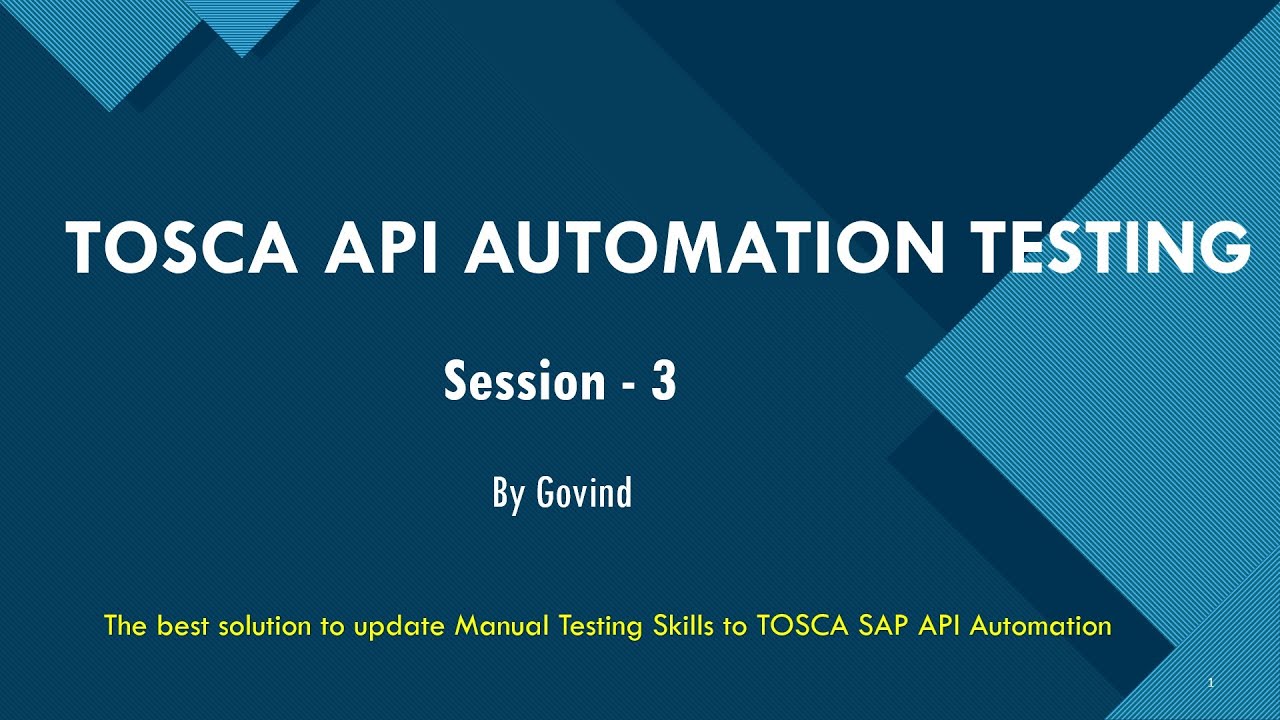 TOSCA API AUTOMATION TESTING

Session - 3

By Govind

The best solution to update Manual Testing Skills to TOSCA SAP API Automation

1